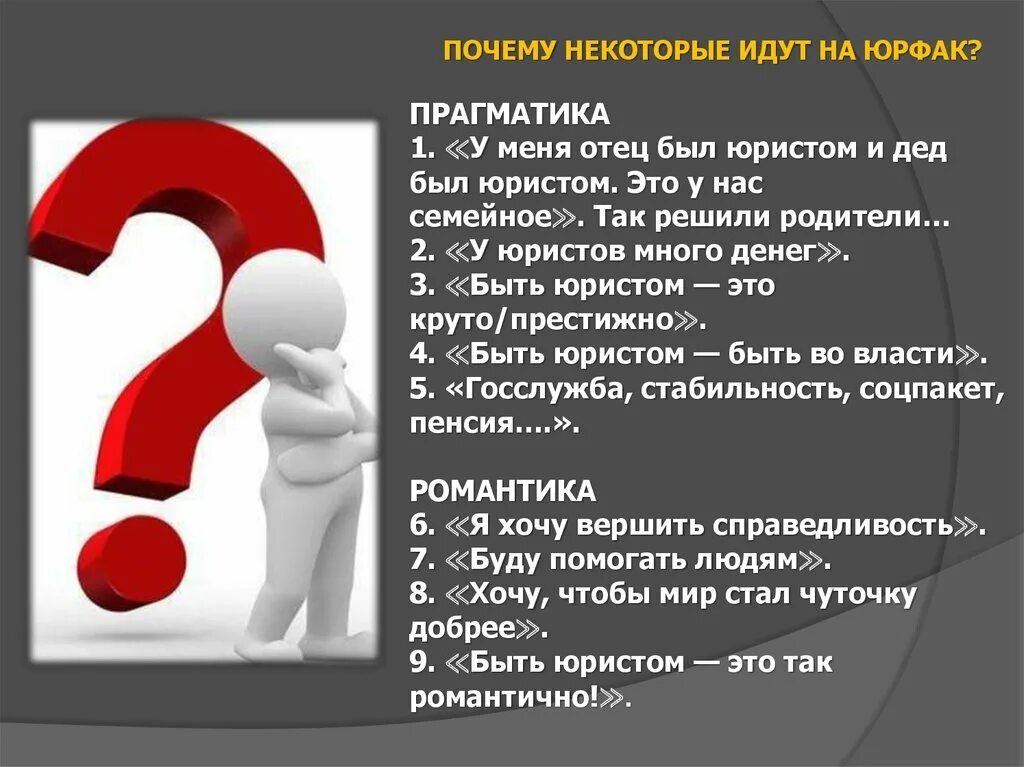 ПОЧЕМУ НЕКОТОРЫЕ ИДУТ НА ЮРФАК?

ПРАГМАТИКА
1. ≪У меня отец был юристом и дед был юристом. Это у нас семейное≫. Так решили родители…
2. ≪У юристов много денег≫.
3. ≪Быть юристом — это круто/престижно≫.
4. ≪Быть юристом — быть во власти≫.
5. «Госслужба, стабильность, соцпакет, пенсия….».

РОМАНТИКА
6. ≪Я хочу вершить справедливость≫.
7. ≪Буду помогать людям≫.
8. ≪Хочу, чтобы мир стал чуточку добрее≫.
9. ≪Быть юристом — это так романтично!≫.